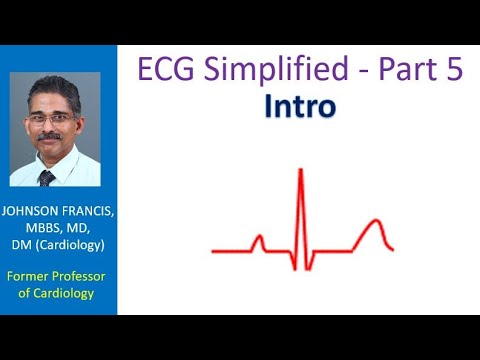 JOHNSON FRANCIS, MBBS, MD, DM (Cardiology)

Former Professor of Cardiology

ECG Simplified - Part 5
Intro